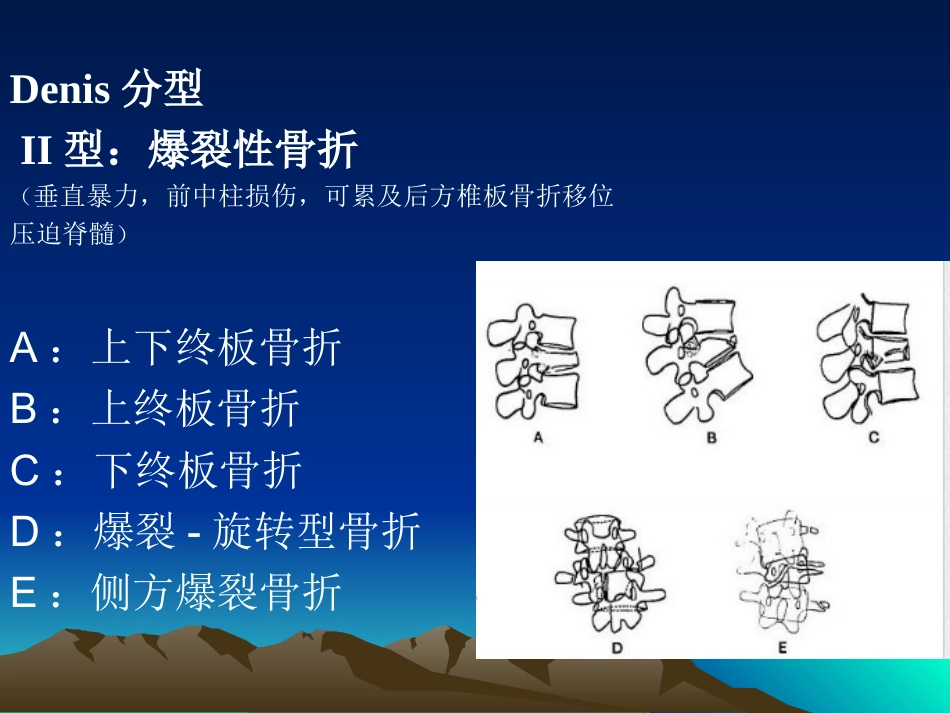 Denis 分型

II 型：爆裂性骨折

（垂直暴力，前中柱损伤，可累及后方椎板骨折移位压迫脊髓）

A：上下终板骨折
B：上终板骨折
C：下终板骨折
D：爆裂 - 旋转型骨折
E：侧方爆裂骨折

A
B
C
D
E